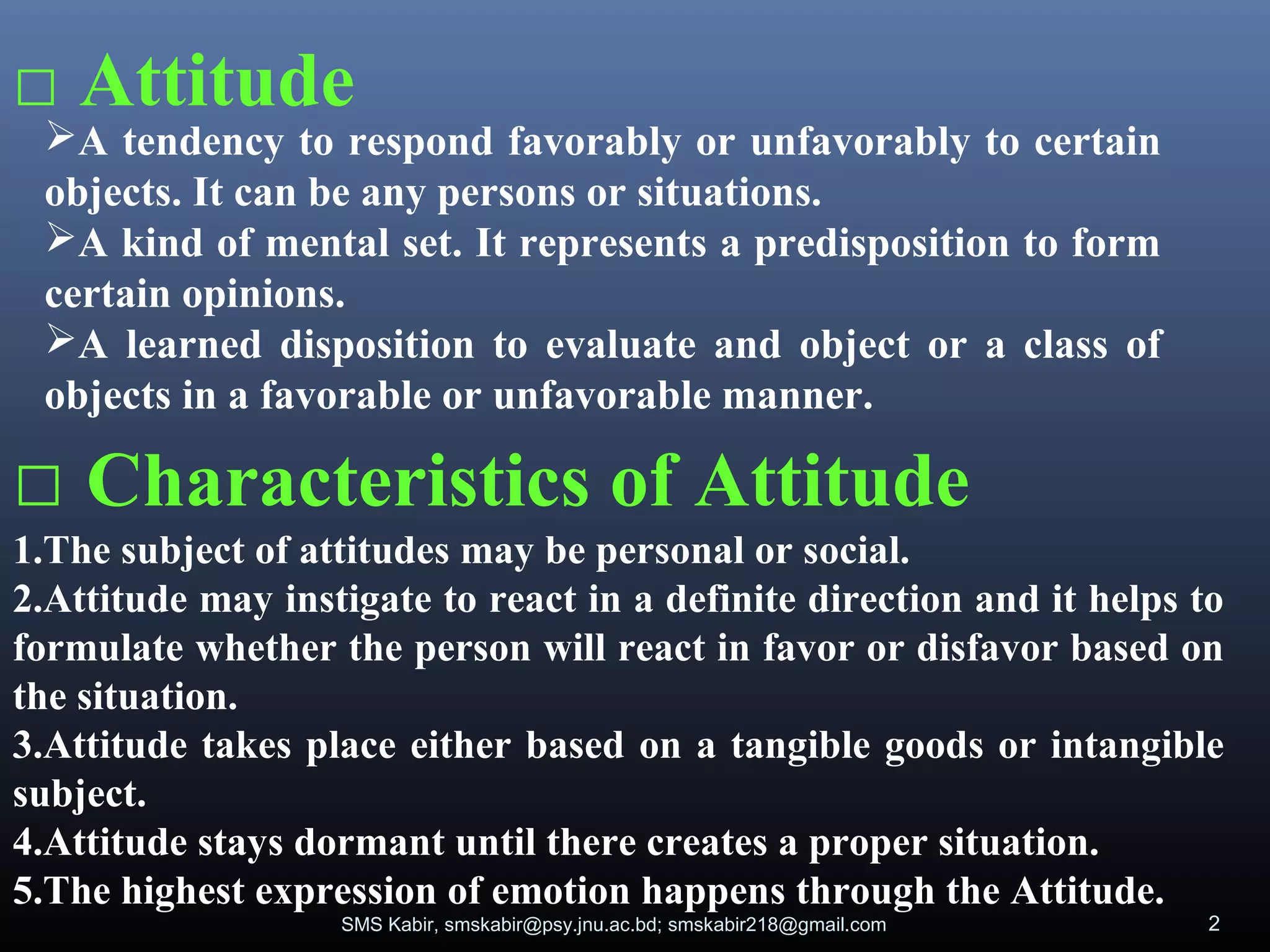 □ Attitude

➢A tendency to respond favorably or unfavorably to certain objects. It can be any persons or situations.

➢A kind of mental set. It represents a predisposition to form certain opinions.

➢A learned disposition to evaluate and object or a class of objects in a favorable or unfavorable manner.

□ Characteristics of Attitude

1.The subject of attitudes may be personal or social.

2.Attitude may instigate to react in a definite direction and it helps to formulate whether the person will react in favor or disfavor based on the situation.

3.Attitude takes place either based on a tangible goods or intangible subject.

4.Attitude stays dormant until there creates a proper situation.

5.The highest expression of emotion happens through the Attitude.

SMS Kabir, smskabir@psy.jnu.ac.bd; smskabir218@gmail.com

2